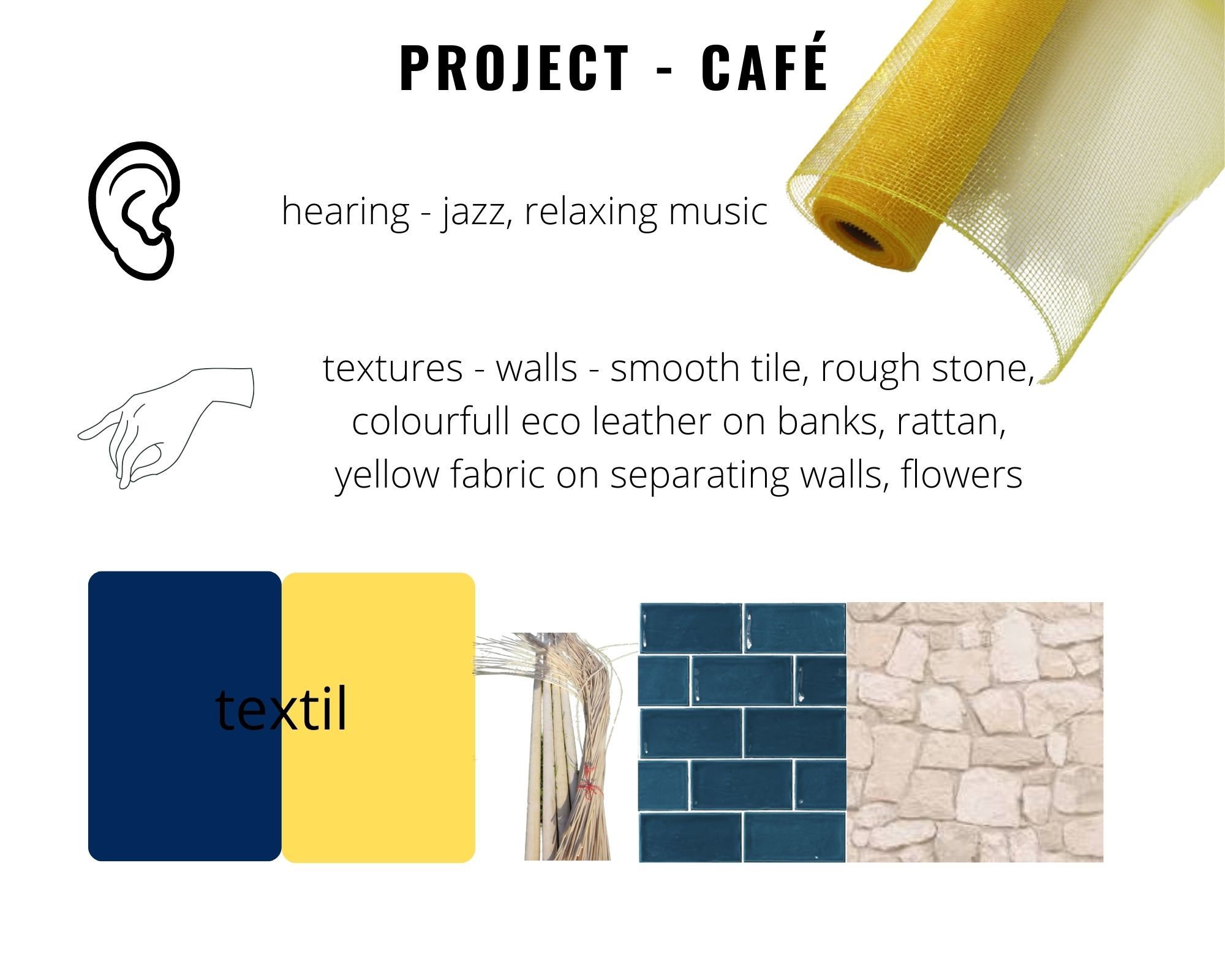 PROJECT - CAFÉ

hearing - jazz, relaxing music

textures - walls - smooth tile, rough stone, colourfull eco leather on banks, rattan, yellow fabric on separating walls, flowers

textil